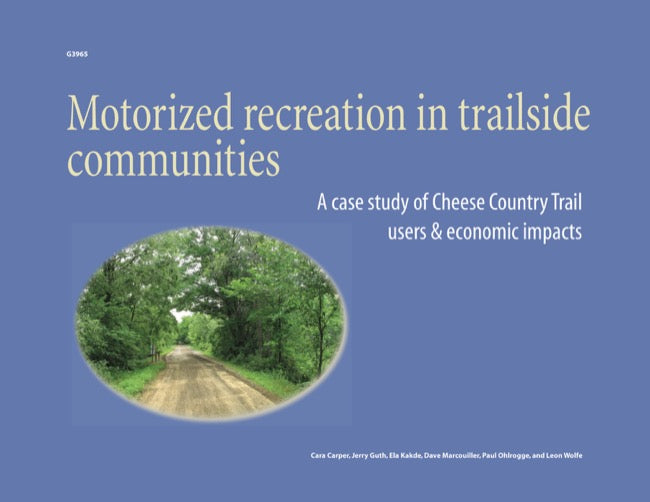 G3965

Motorized recreation in trailside communities

A case study of Cheese Country Trail users & economic impacts

Cara Carper, Jerry Guth, Ela Kakde, Dave Marcouiller, Paul Ohlrogge, and Leon Wolfe